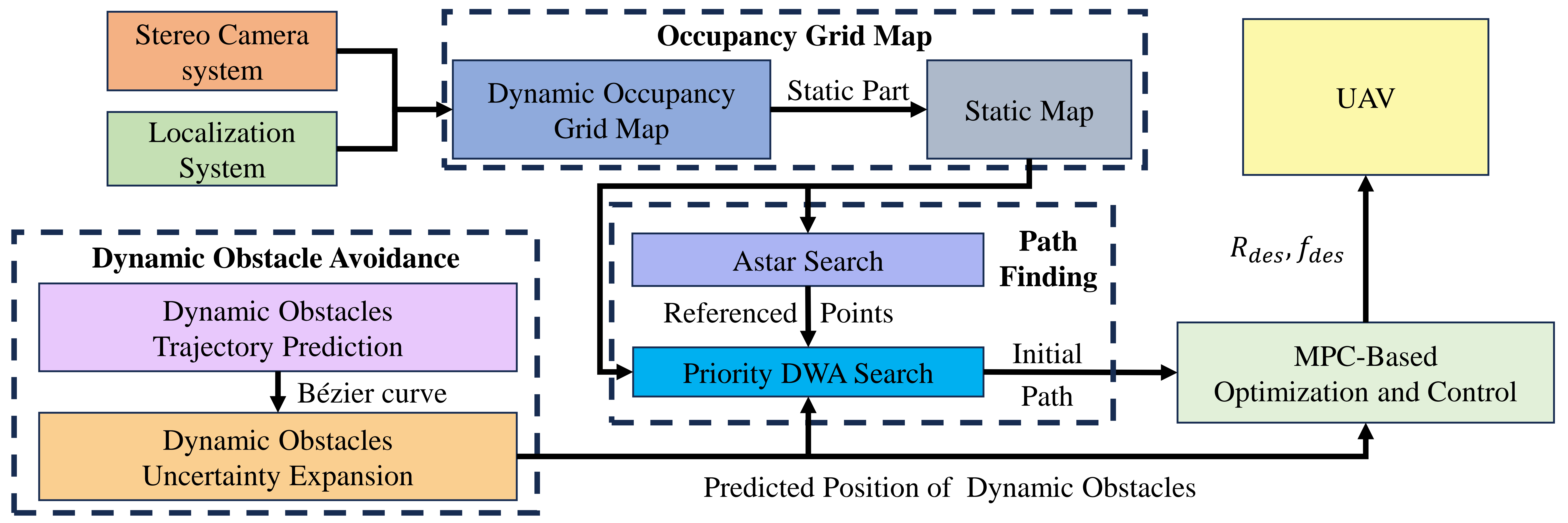 Stereo Camera system

Localization System

Occupancy Grid Map

Dynamic Occupancy Grid Map

Static Part

Static Map

UAV

Dynamic Obstacle Avoidance

Dynamic Obstacles Trajectory Prediction

Bézier curve

Dynamic Obstacles Uncertainty Expansion

Astar Search

Path Finding

Referenced Points

Priority DWA Search

Initial Path

$R_{des}, f_{des}$

MPC-Based Optimization and Control

Predicted Position of Dynamic Obstacles